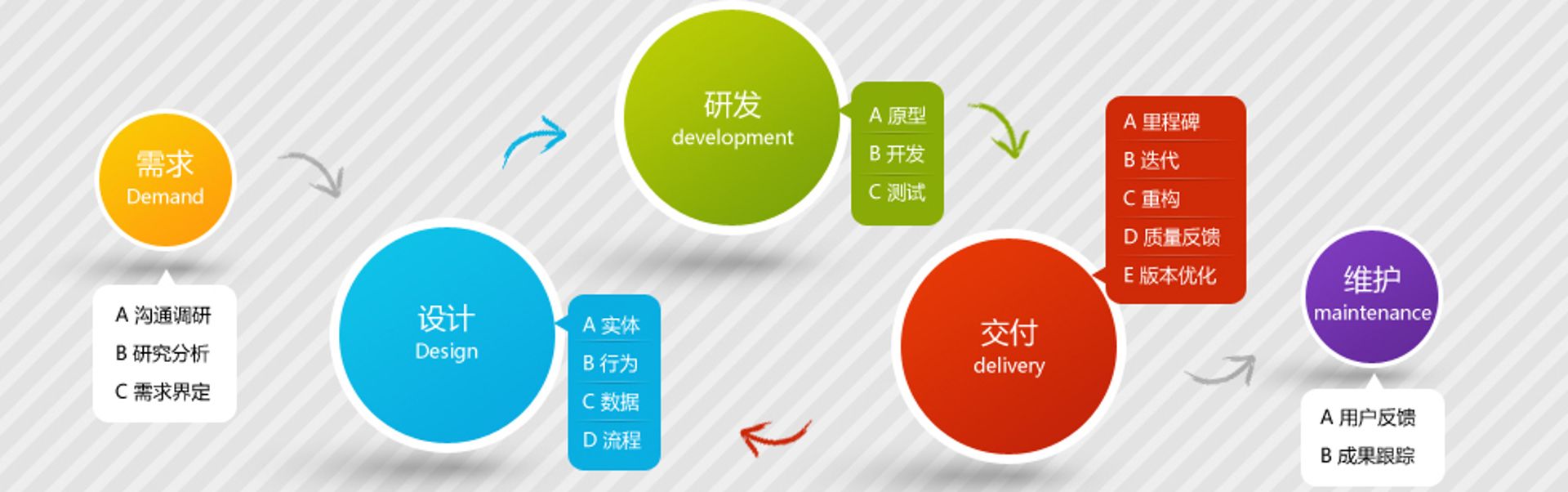 需求
Demand

A 沟通调研
B 研究分析
C 需求界定

设计
Design

A 实体
B 行为
C 数据
D 流程

研发
development

A 原型
B 开发
C 测试

交付
delivery

A 里程碑
B 迭代
C 重构
D 质量反馈
E 版本优化

维护
maintenance

A 用户反馈
B 成果跟踪